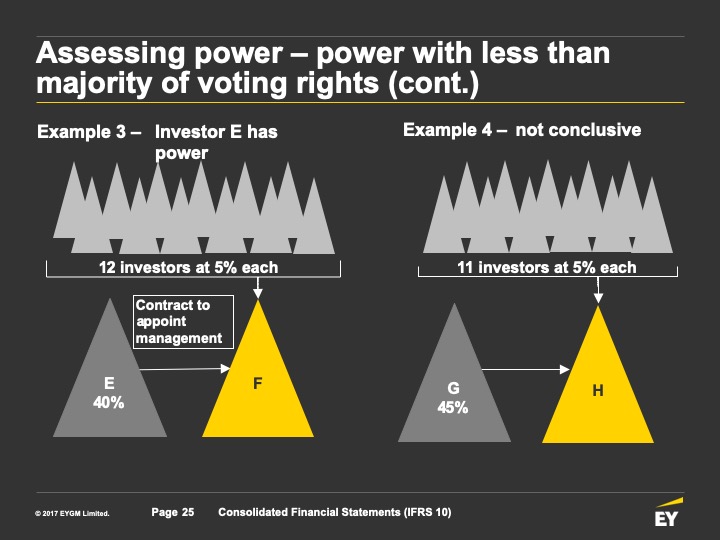 Assessing power – power with less than majority of voting rights (cont.)

Example 3 – Investor E has power

12 investors at 5% each

Contract to appoint management

E
40%

F

Example 4 – not conclusive

11 investors at 5% each

G
45%

H

© 2017 EYGM Limited.

Page 25

Consolidated Financial Statements (IFRS 10)

EY